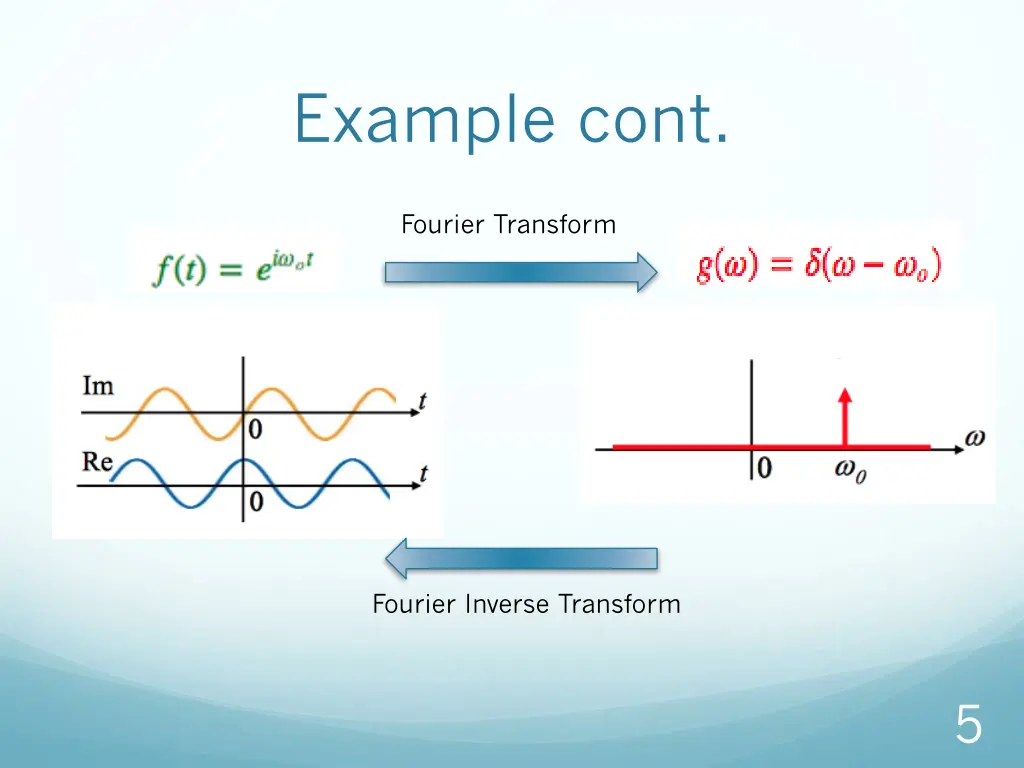 Example cont.

Fourier Transform

$f(t) = e^{i\omega_o t}$

$g(\omega) = \delta(\omega - \omega_o)$

Im

$t$

0

Re

$t$

0

$\omega$

0

$\omega_0$

Fourier Inverse Transform

5